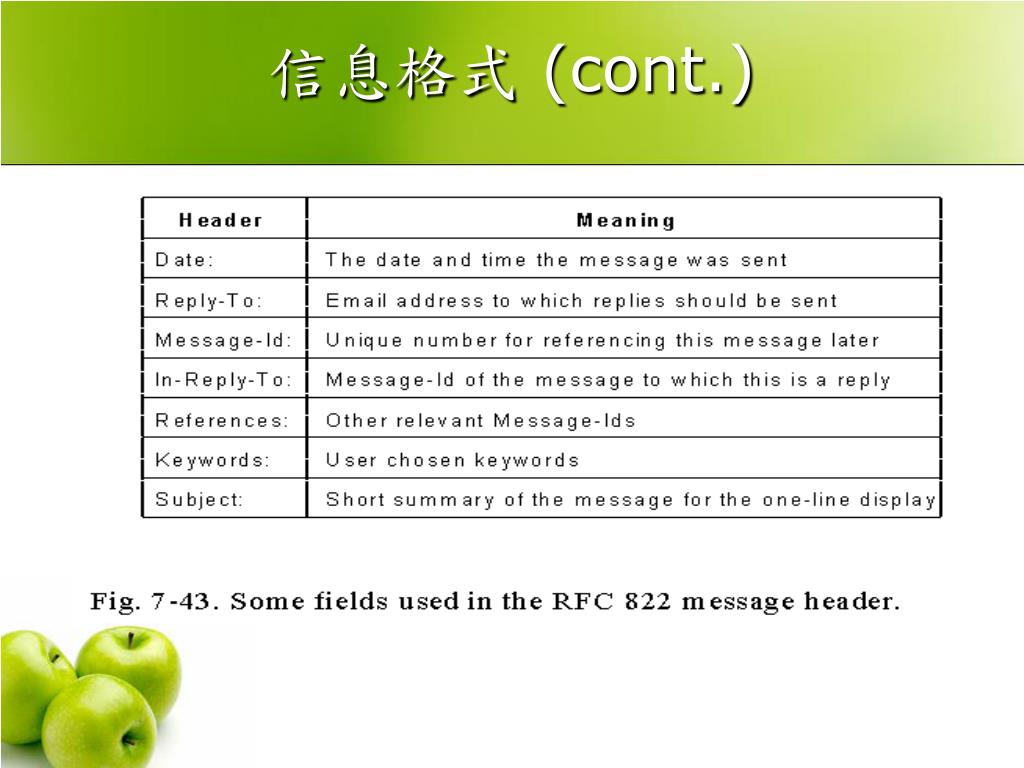 信息格式 (cont.)

| Header | Meaning |
|---|---|
| Date: | The date and time the message was sent |
| Reply-To: | Email address to which replies should be sent |
| Message-Id: | Unique number for referencing this message later |
| In-Reply-To: | Message-Id of the message to which this is a reply |
| References: | Other relevant Message-Ids |
| Keywords: | User chosen keywords |
| Subject: | Short summary of the message for the one-line display |

Fig. 7-43. Some fields used in the RFC 822 message header.